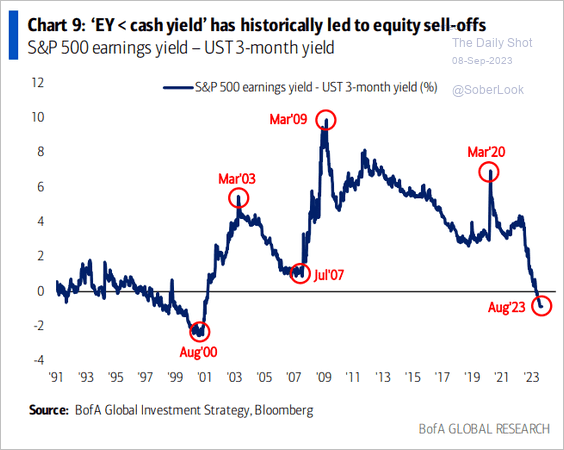 Chart 9: 'EY < cash yield' has historically led to equity sell-offs
S&P 500 earnings yield – UST 3-month yield

The Daily Shot
08-Sep-2023
@SoberLook

S&P 500 earnings yield - UST 3-month yield (%)

12
10
8
6
4
2
0
-2
-4

Mar'09
Mar'03
Mar'20
Jul'07
Aug'00
Aug'23

'91 '93 '95 '97 '99 '01 '03 '05 '07 '09 '11 '13 '15 '17 '19 '21 '23

Source: BofA Global Investment Strategy, Bloomberg

BofA GLOBAL RESEARCH